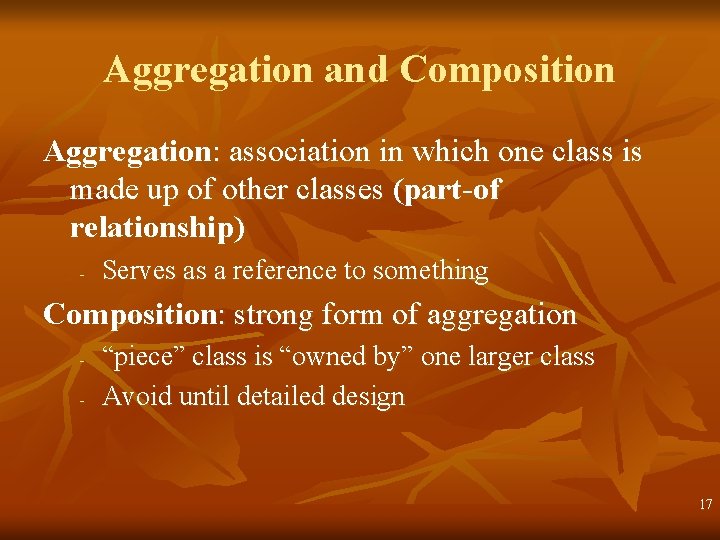 Aggregation and Composition

Aggregation: association in which one class is made up of other classes (part-of relationship)

- Serves as a reference to something

Composition: strong form of aggregation

- “piece” class is “owned by” one larger class
- Avoid until detailed design

17